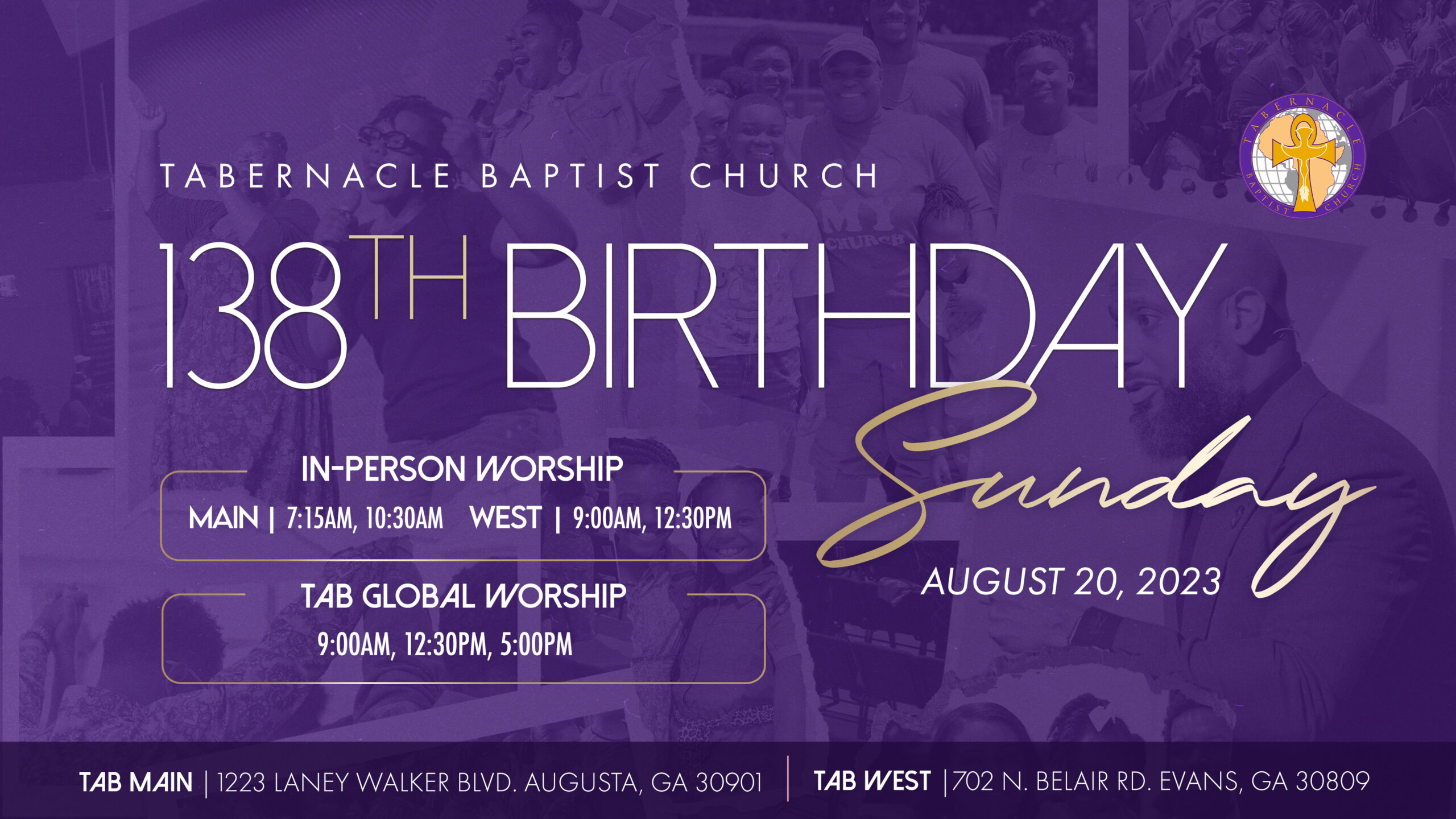 TABERNACLE BAPTIST CHURCH

TABERNACLE BAPTIST CHURCH

138TH BIRTHDAY

Sunday

AUGUST 20, 2023

IN-PERSON WORSHIP

MAIN | 7:15AM, 10:30AM WEST | 9:00AM, 12:30PM

TAB GLOBAL WORSHIP

9:00AM, 12:30PM, 5:00PM

TAB MAIN | 1223 LANEY WALKER BLVD. AUGUSTA, GA 30901 | TAB WEST | 702 N. BELAIR RD. EVANS, GA 30809